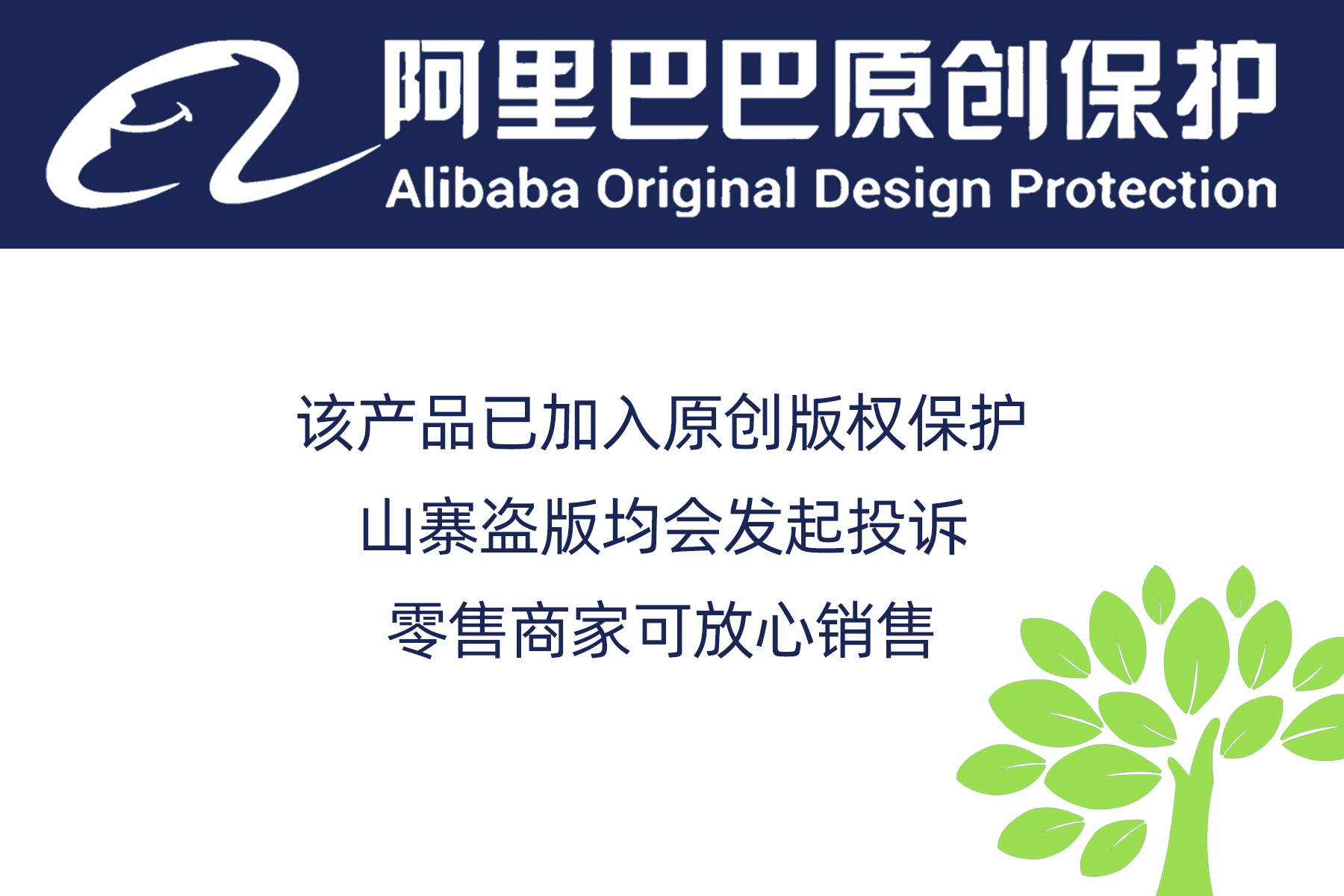 阿里巴巴原创保护
Alibaba Original Design Protection

该产品已加入原创版权保护
山寨盗版均会发起投诉
零售商家可放心销售